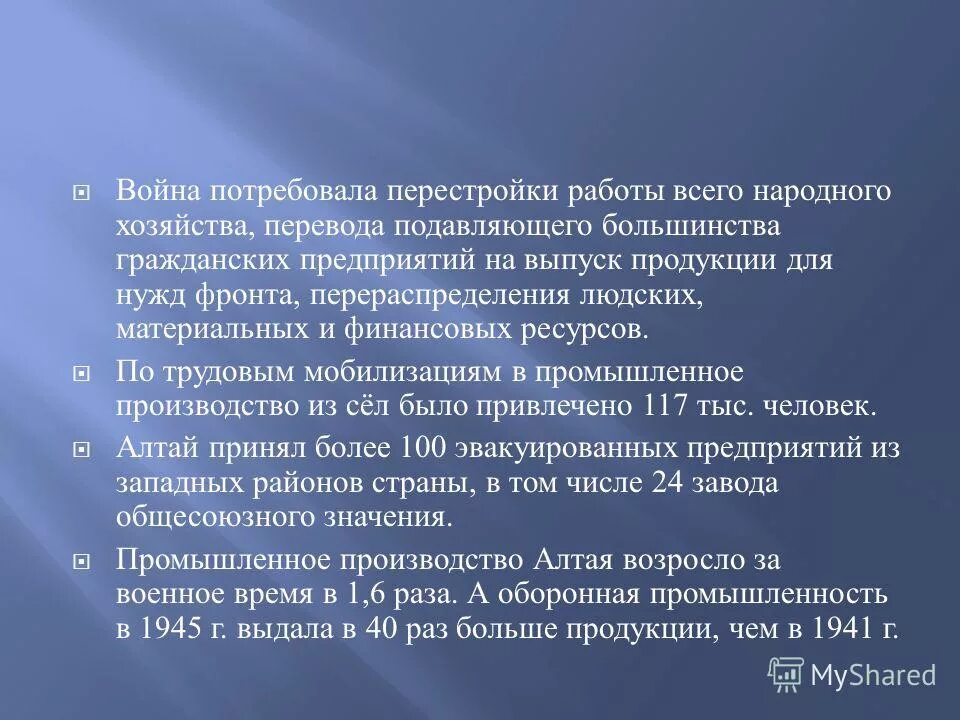 Война потребовала перестройки работы всего народного хозяйства, перевода подавляющего большинства гражданских предприятий на выпуск продукции для нужд фронта, перераспределения людских, материальных и финансовых ресурсов.

По трудовым мобилизациям в промышленное производство из сёл было привлечено 117 тыс. человек.

Алтай принял более 100 эвакуированных предприятий из западных районов страны, в том числе 24 завода общесоюзного значения.

Промышленное производство Алтая возросло за военное время в 1,6 раза. А оборонная промышленность в 1945 г. выдала в 40 раз больше продукции, чем в 1941 г.

MyShared